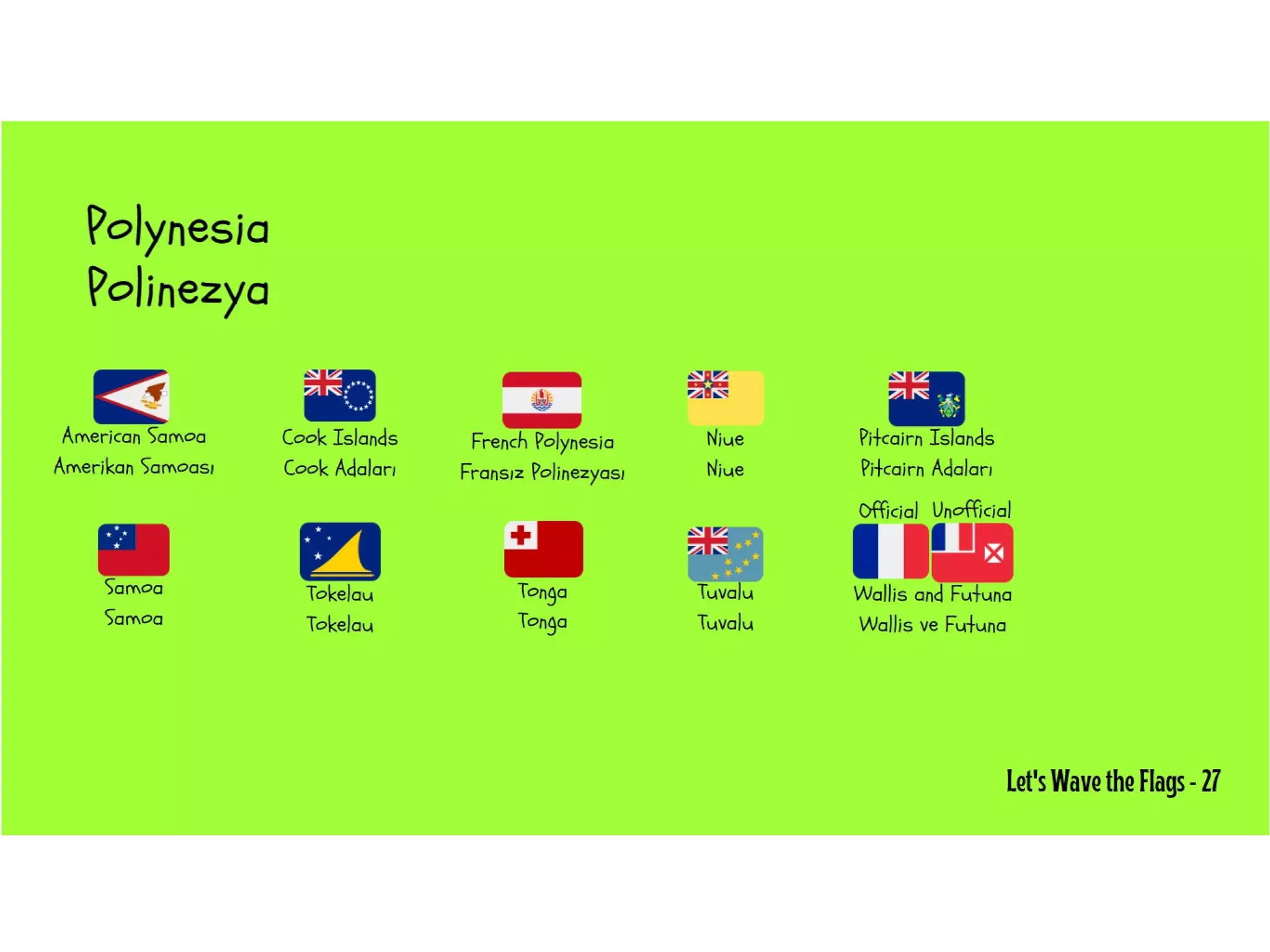 Polynesia
Polinezya

American Samoa
Amerikan Samoası

Cook Islands
Cook Adaları

French Polynesia
Fransız Polinezyası

Niue
Niue

Pitcairn Islands
Pitcairn Adaları

Samoa
Samoa

Tokelau
Tokelau

Tonga
Tonga

Tuvalu
Tuvalu

Official Unofficial
Wallis and Futuna
Wallis ve Futuna

Let's Wave the Flags - 27